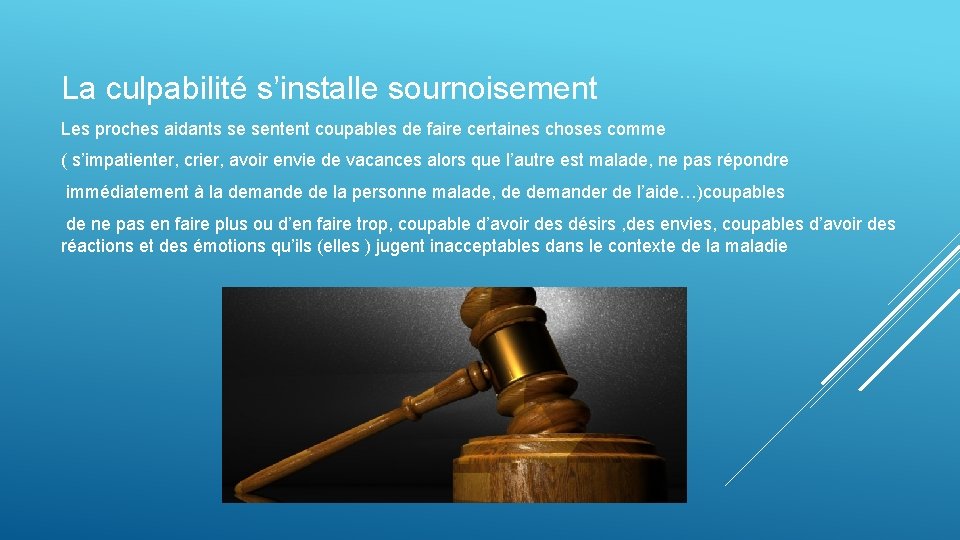 La culpabilité s'installe sournoisement

Les proches aidants se sentent coupables de faire certaines choses comme

( s'impatienter, crier, avoir envie de vacances alors que l'autre est malade, ne pas répondre

immédiatement à la demande de la personne malade, de demander de l'aide…)coupables

de ne pas en faire plus ou d'en faire trop, coupable d'avoir des désirs ,des envies, coupables d'avoir des réactions et des émotions qu'ils (elles ) jugent inacceptables dans le contexte de la maladie